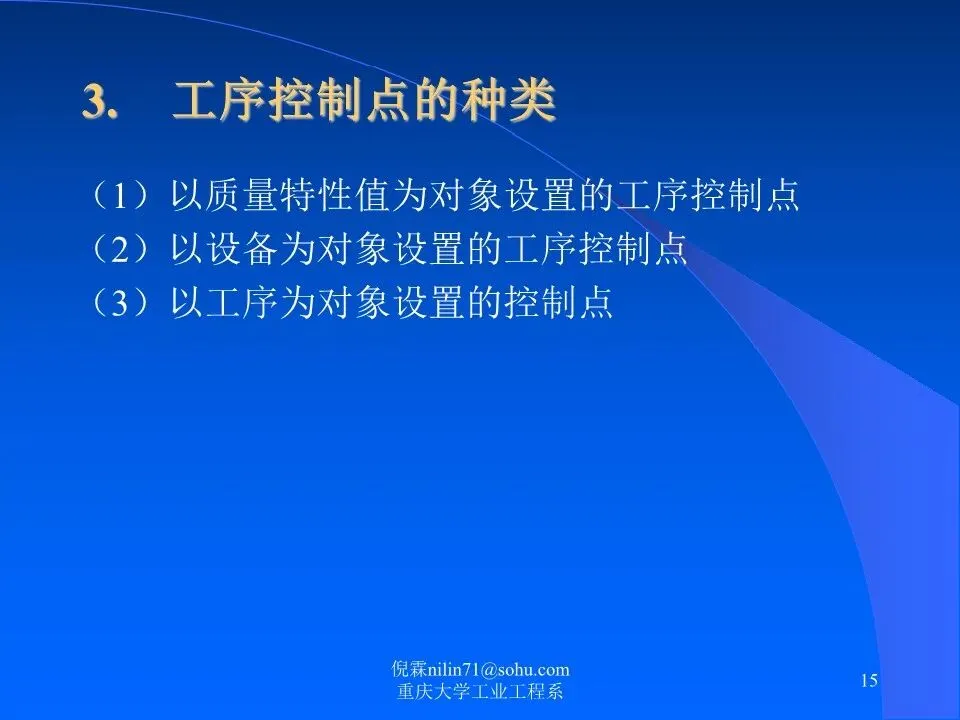 3.　工序控制点的种类

（1）以质量特性值为对象设置的工序控制点
（2）以设备为对象设置的工序控制点
（3）以工序为对象设置的控制点

倪霖nilin71@sohu.com
重庆大学工业工程系

15